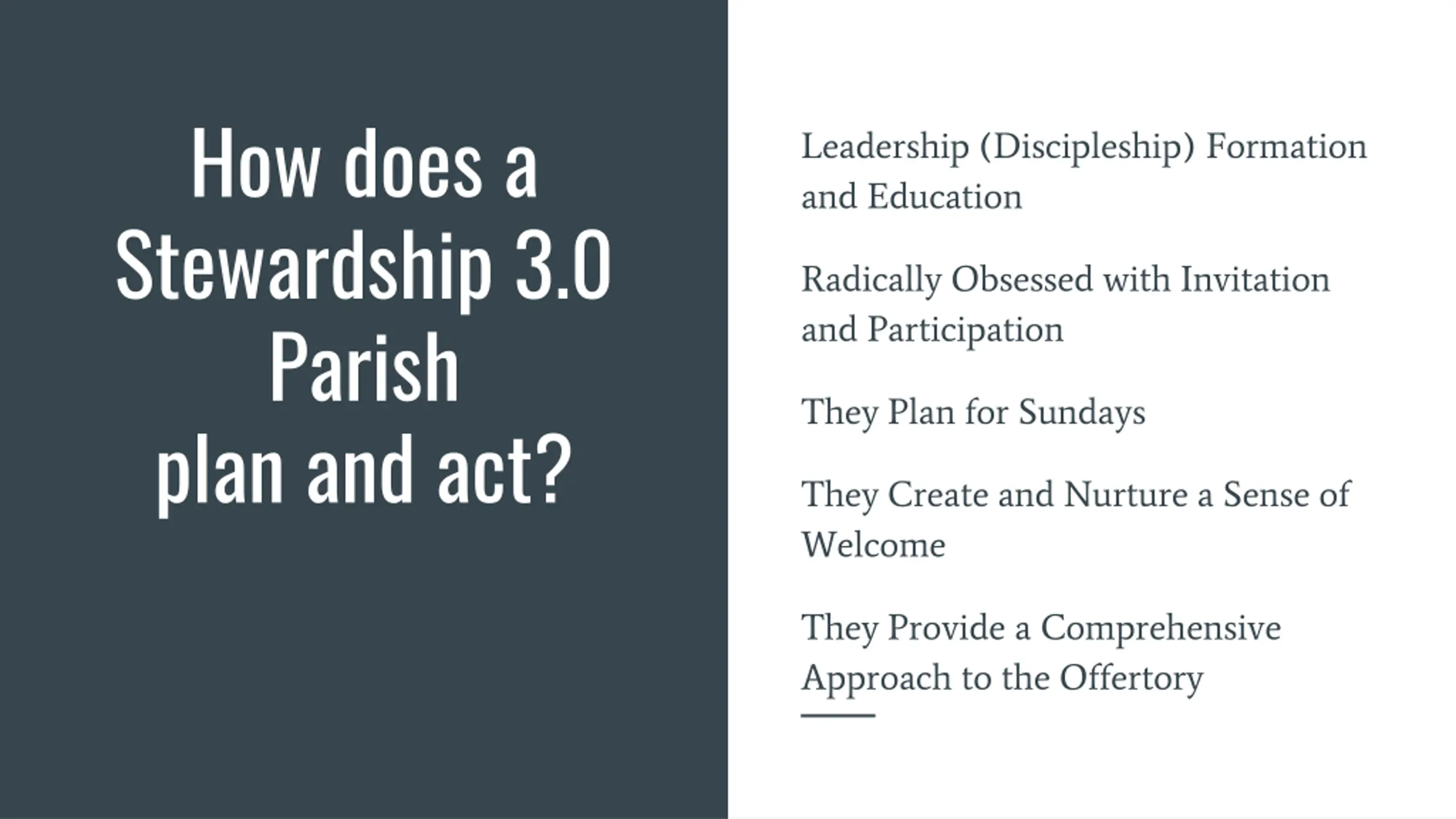 How does a Stewardship 3.0 Parish plan and act?

Leadership (Discipleship) Formation and Education

Radically Obsessed with Invitation and Participation

They Plan for Sundays

They Create and Nurture a Sense of Welcome

They Provide a Comprehensive Approach to the Offertory